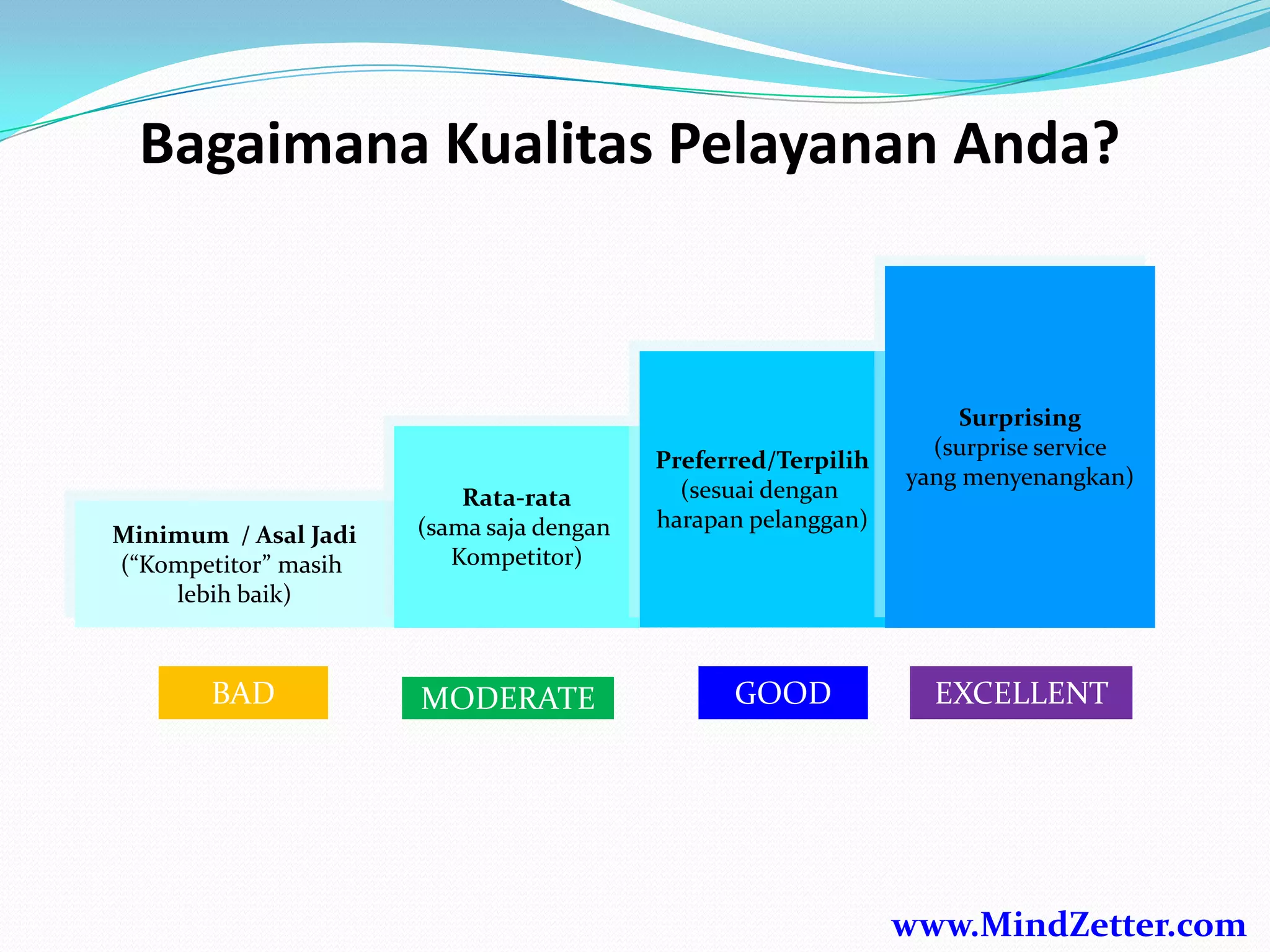 Bagaimana Kualitas Pelayanan Anda?

Minimum / Asal Jadi
(“Kompetitor” masih lebih baik)

Rata-rata
(sama saja dengan Kompetitor)

Preferred/Terpilih
(sesuai dengan harapan pelanggan)

Surprising
(surprise service yang menyenangkan)

BAD

MODERATE

GOOD

EXCELLENT

www.MindZetter.com